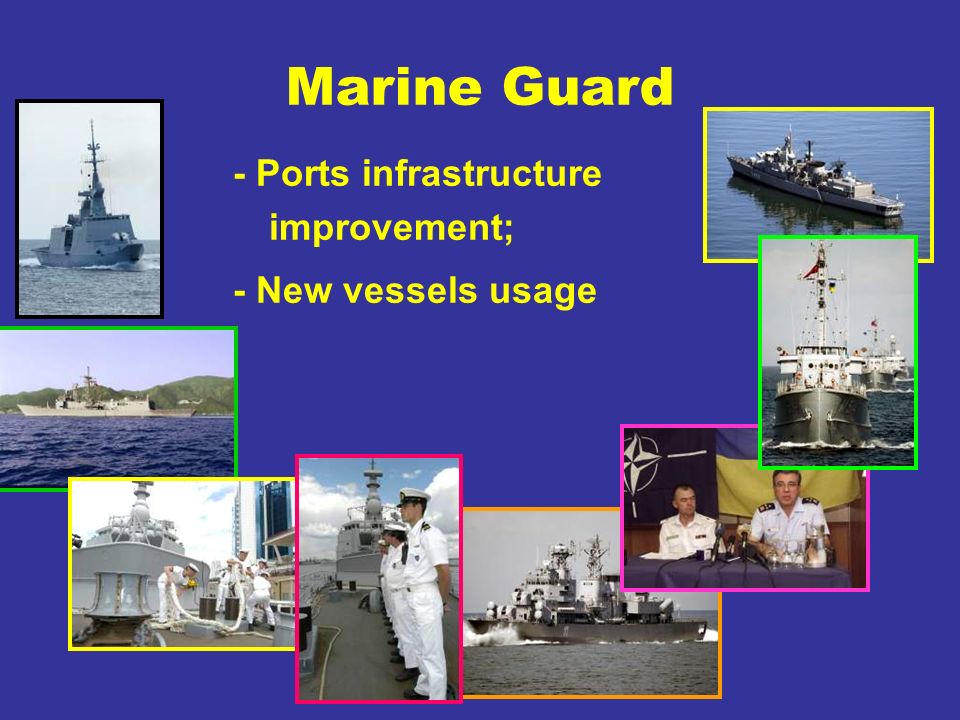 Marine Guard

- Ports infrastructure improvement;

- New vessels usage